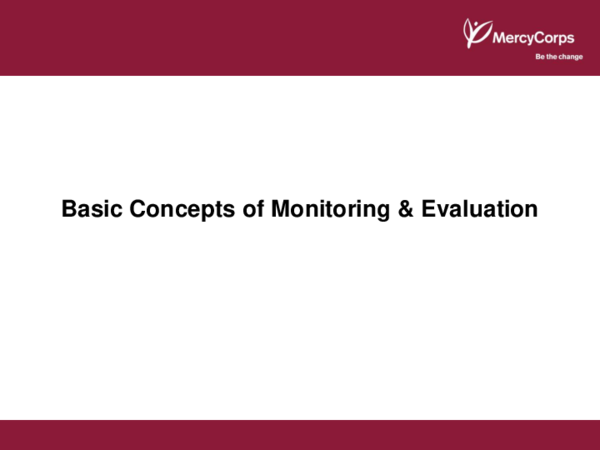 MercyCorps
Be the change

Basic Concepts of Monitoring & Evaluation